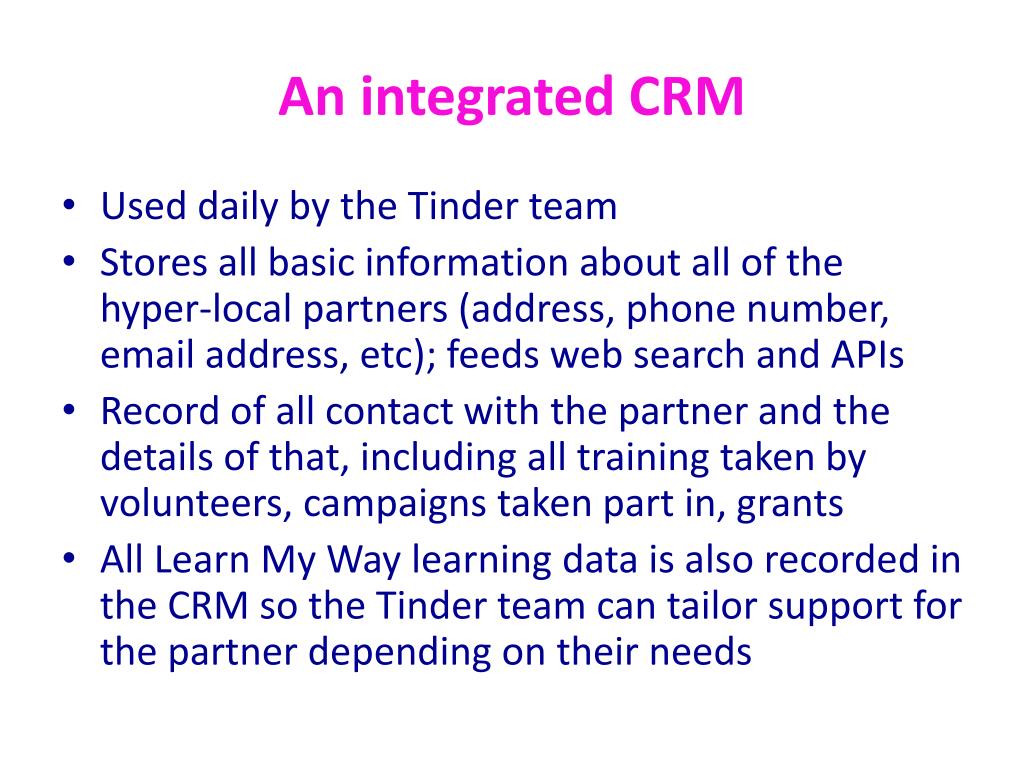 An integrated CRM

• Used daily by the Tinder team
• Stores all basic information about all of the hyper-local partners (address, phone number, email address, etc); feeds web search and APIs
• Record of all contact with the partner and the details of that, including all training taken by volunteers, campaigns taken part in, grants
• All Learn My Way learning data is also recorded in the CRM so the Tinder team can tailor support for the partner depending on their needs